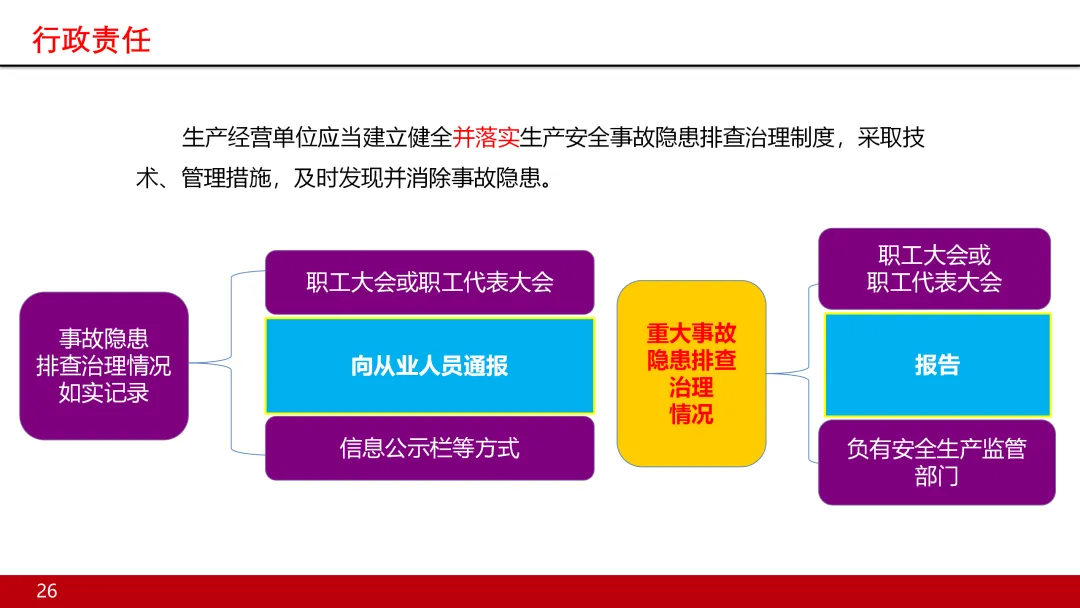 行政责任

生产经营单位应当建立健全并落实生产安全事故隐患排查治理制度，采取技术、管理措施，及时发现并消除事故隐患。

事故隐患排查治理情况如实记录

职工大会或职工代表大会

向从业人员通报

信息公示栏等方式

重大事故隐患排查治理情况

职工大会或职工代表大会

报告

负有安全生产监管部门

26